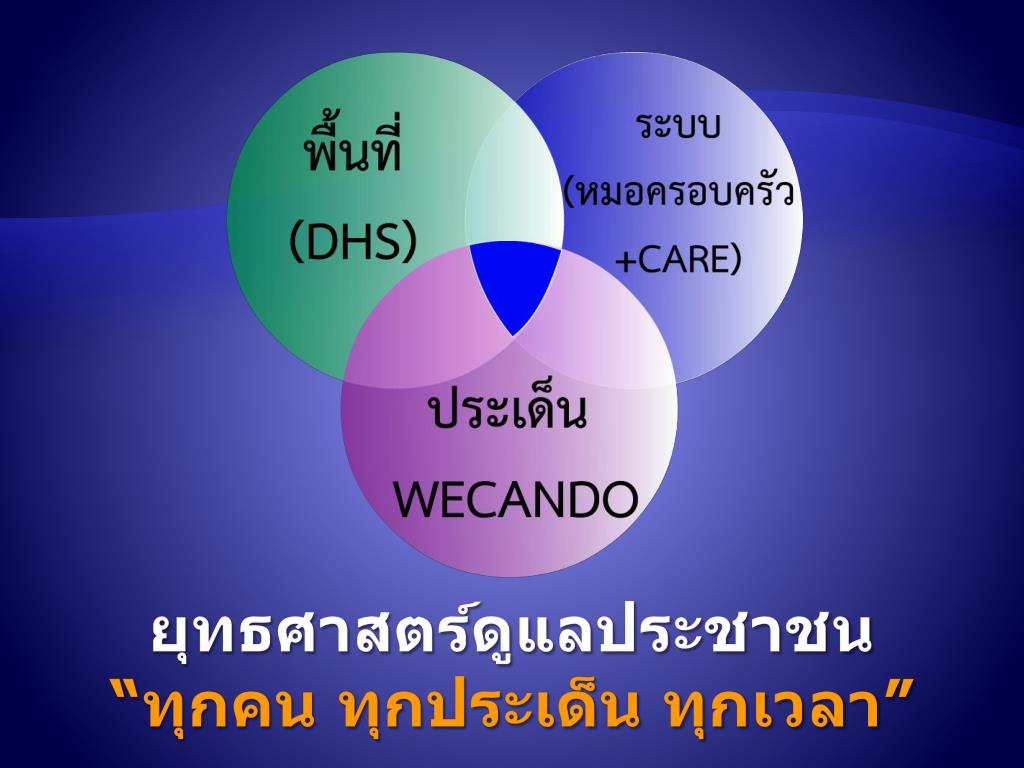 พื้นที่
(DHS)

ระบบ
(หมอครอบครัว
+CARE)

ประเด็น
WECANDO

ยุทธศาสตร์ดูแลประชาชน
“ทุกคน ทุกประเด็น ทุกเวลา”